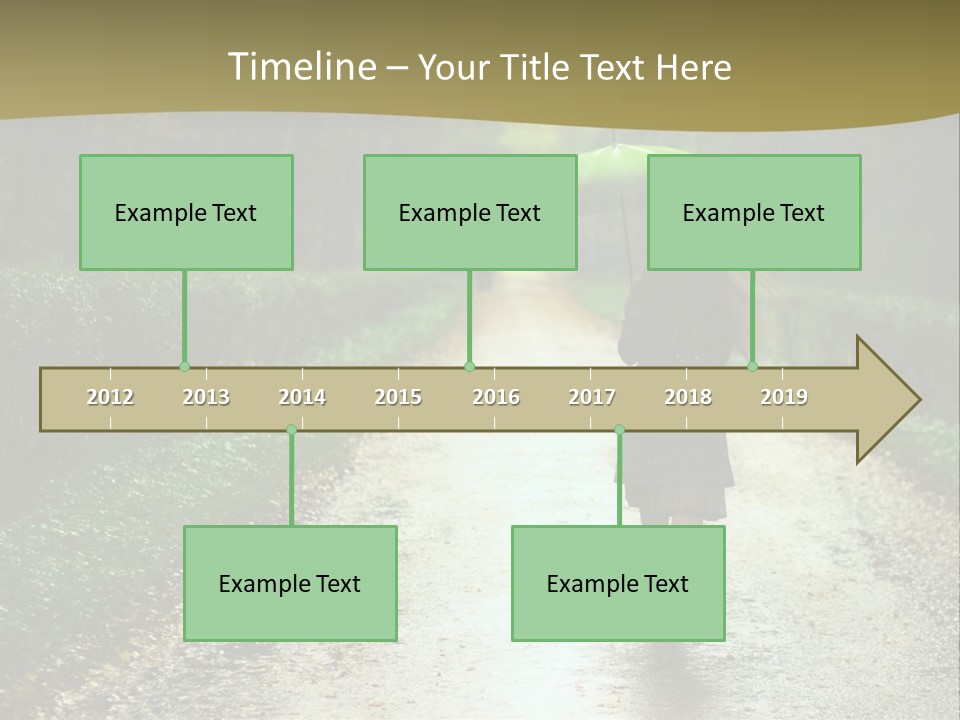 Timeline – Your Title Text Here

Example Text

Example Text

Example Text

2012 2013 2014 2015 2016 2017 2018 2019

Example Text

Example Text